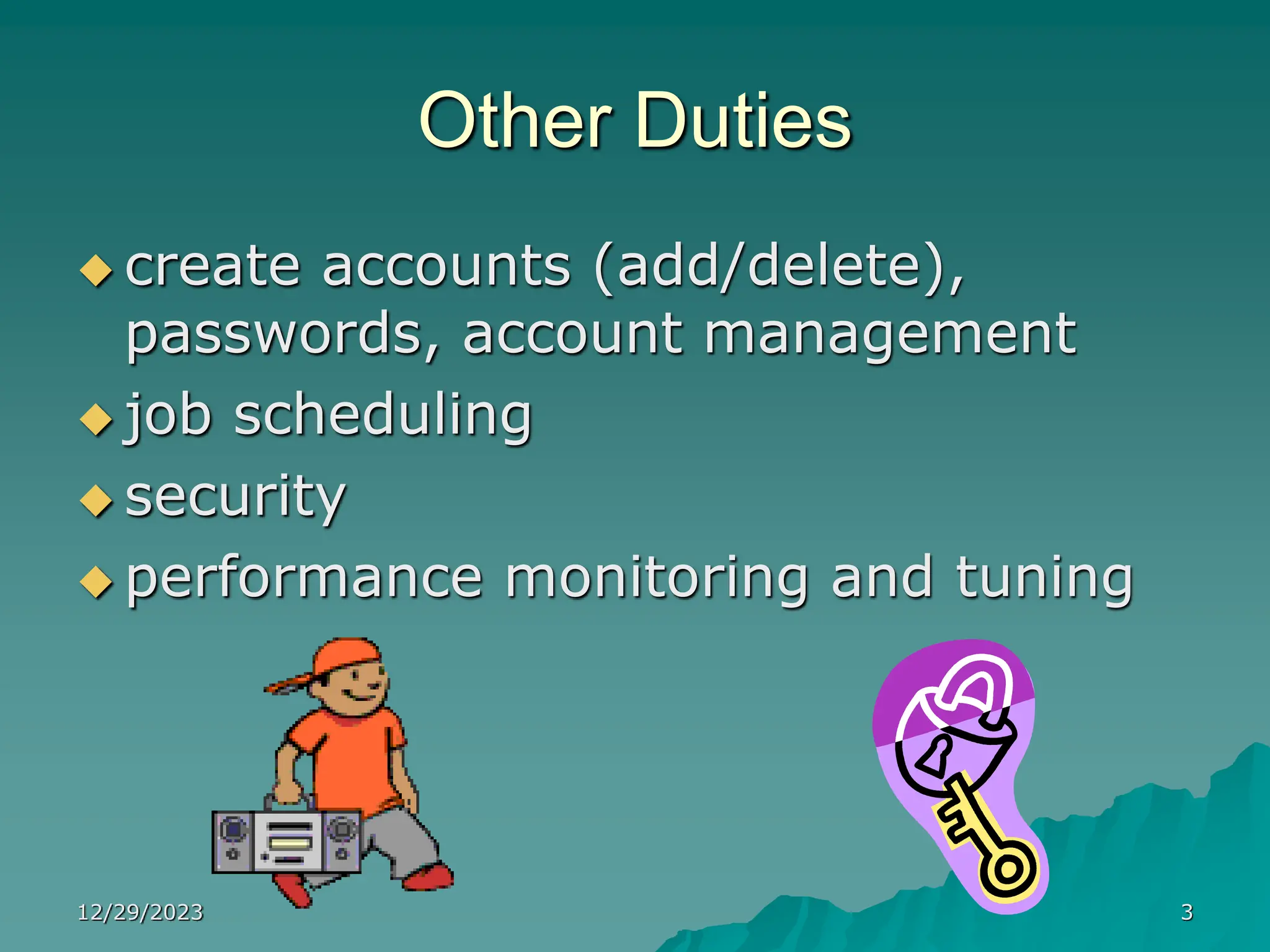 Other Duties

◆ create accounts (add/delete), passwords, account management
◆ job scheduling
◆ security
◆ performance monitoring and tuning

12/29/2023

3